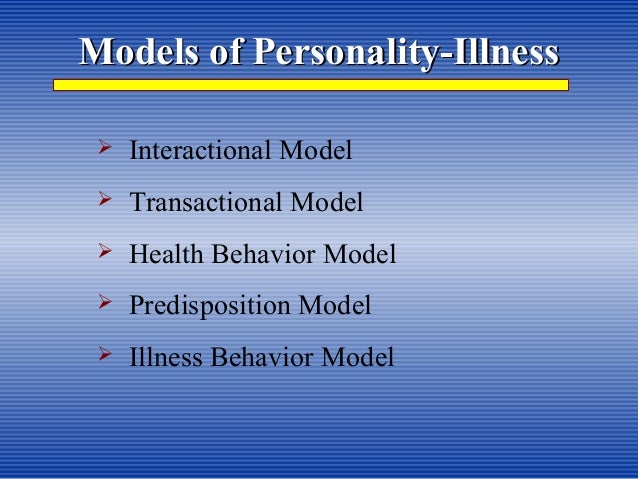 Models of Personality-Illness

➢ Interactional Model
➢ Transactional Model
➢ Health Behavior Model
➢ Predisposition Model
➢ Illness Behavior Model